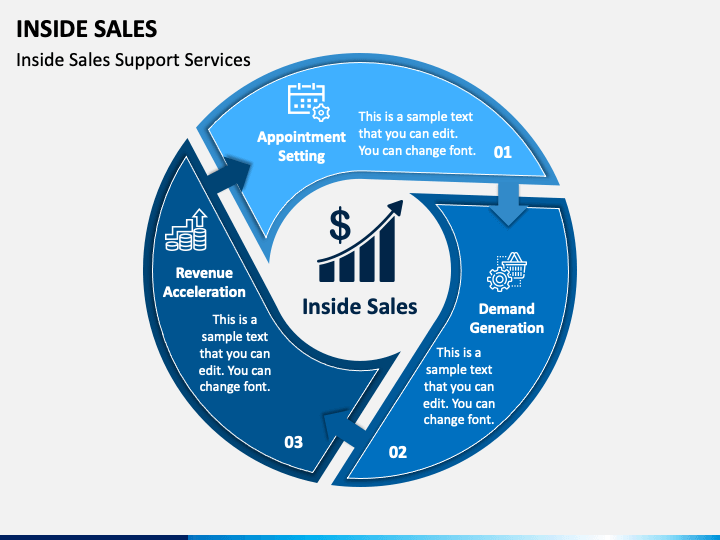 INSIDE SALES

Inside Sales Support Services

Appointment Setting

This is a sample text that you can edit. You can change font.

01

$

Inside Sales

Demand Generation

This is a sample text that you can edit. You can change font.

02

Revenue Acceleration

This is a sample text that you can edit. You can change font.

03